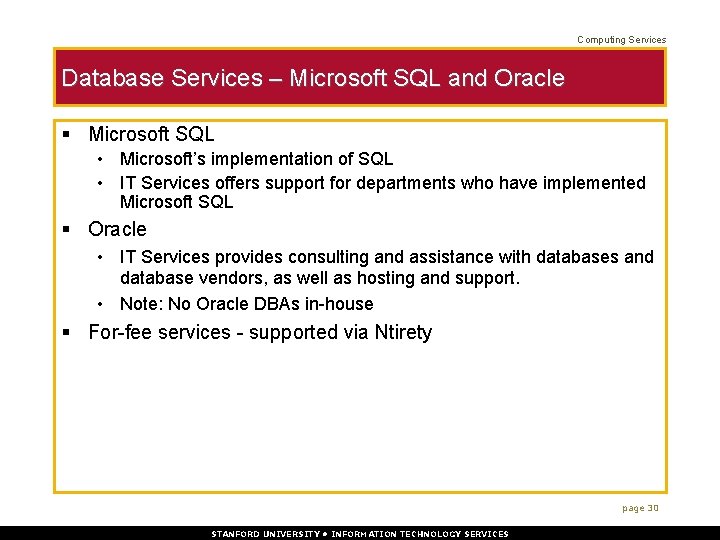 Computing Services

Database Services – Microsoft SQL and Oracle

▪ Microsoft SQL
• Microsoft's implementation of SQL
• IT Services offers support for departments who have implemented Microsoft SQL
▪ Oracle
• IT Services provides consulting and assistance with databases and database vendors, as well as hosting and support.
• Note: No Oracle DBAs in-house
▪ For-fee services - supported via Ntirety

page 30

STANFORD UNIVERSITY • INFORMATION TECHNOLOGY SERVICES